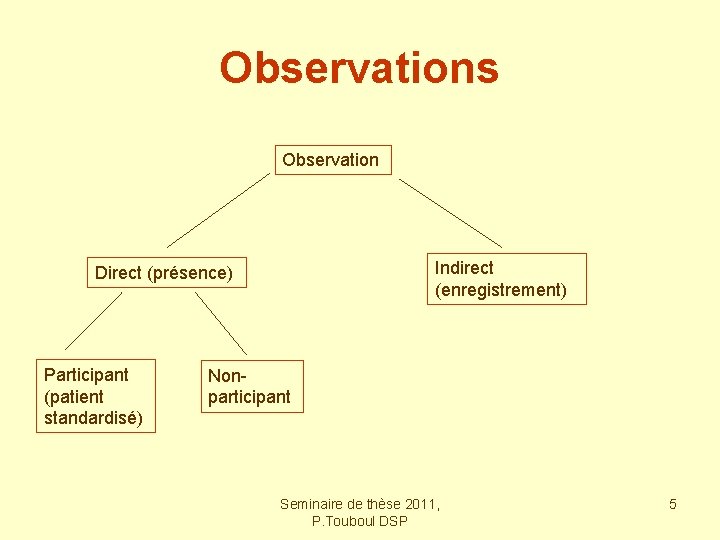 Observations

Observation

Direct (présence)

Indirect (enregistrement)

Participant (patient standardisé)

Non-participant

Seminaire de thèse 2011, P.Touboul DSP

5